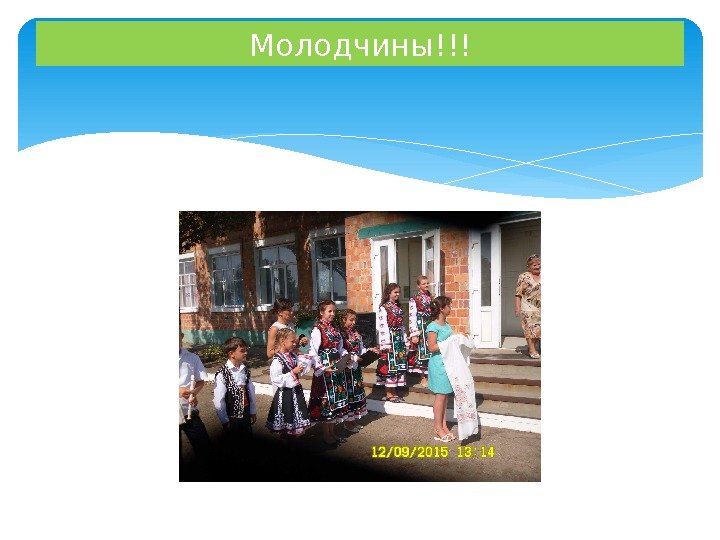 Молодчины!!!

12/09/2015 13:14